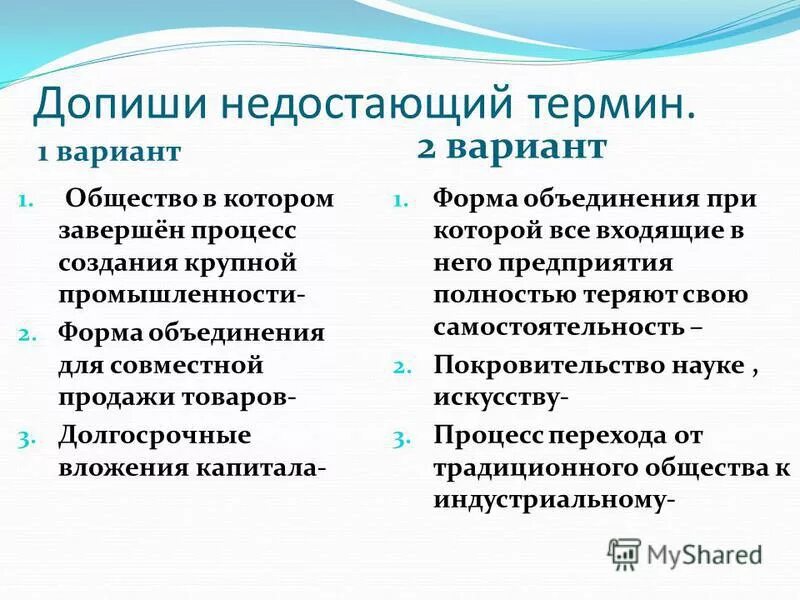 Допиши недостающий термин.

1 вариант

1. Общество в котором завершён процесс создания крупной промышленности-
2. Форма объединения для совместной продажи товаров-
3. Долгосрочные вложения капитала-

2 вариант

1. Форма объединения при которой все входящие в него предприятия полностью теряют свою самостоятельность –
2. Покровительство науке , искусству-
3. Процесс перехода от традиционного общества к индустриальному-

MyShared